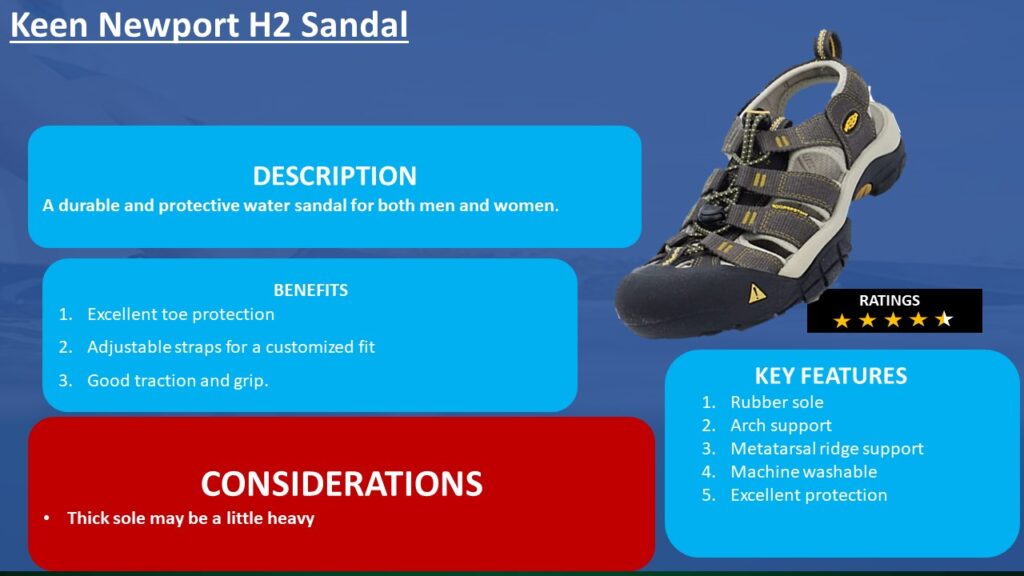 Keen Newport H2 Sandal

DESCRIPTION
A durable and protective water sandal for both men and women.

BENEFITS
1. Excellent toe protection
2. Adjustable straps for a customized fit
3. Good traction and grip.

CONSIDERATIONS
• Thick sole may be a little heavy

RATINGS
★★★★★

KEY FEATURES
1. Rubber sole
2. Arch support
3. Metatarsal ridge support
4. Machine washable
5. Excellent protection